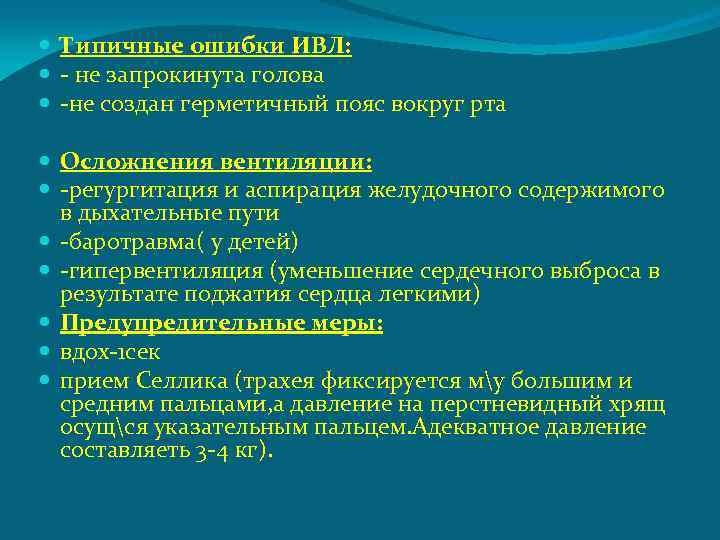 Типичные ошибки ИВЛ:
- не запрокинута голова
-не создан герметичный пояс вокруг рта

Осложнения вентиляции:
-регургитация и аспирация желудочного содержимого в дыхательные пути
-баротравма( у детей)
-гипервентиляция (уменьшение сердечного выброса в результате поджатия сердца легкими)
Предупредительные меры:
вдох-1сек
прием Селлика (трахея фиксируется м\у большим и средним пальцами,а давление на перстневидный хрящ осущ\ся указательным пальцем.Адекватное давление составляеть 3-4 кг).